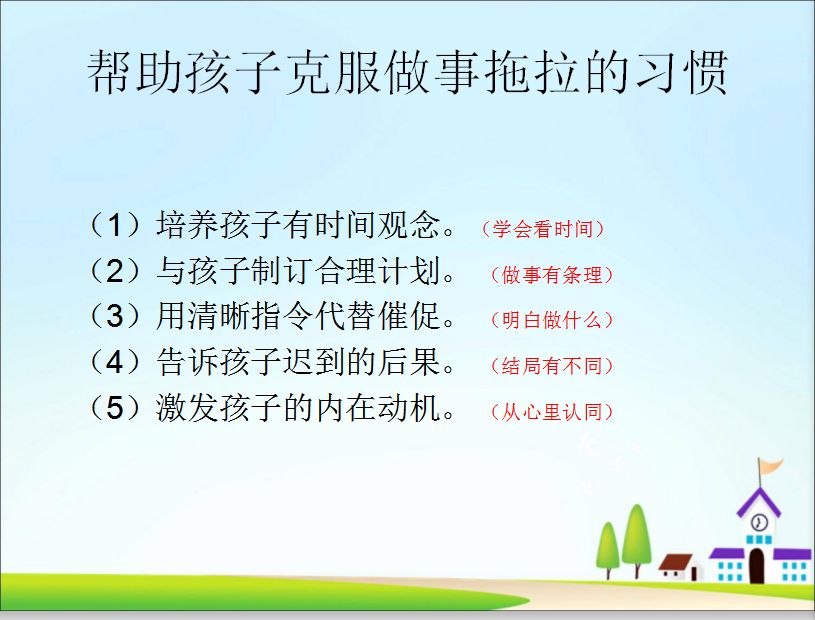 帮助孩子克服做事拖拉的习惯

（1）培养孩子有时间观念。（学会看时间）
（2）与孩子制订合理计划。（做事有条理）
（3）用清晰指令代替催促。（明白做什么）
（4）告诉孩子迟到的后果。（结局有不同）
（5）激发孩子的内在动机。（从心里认同）